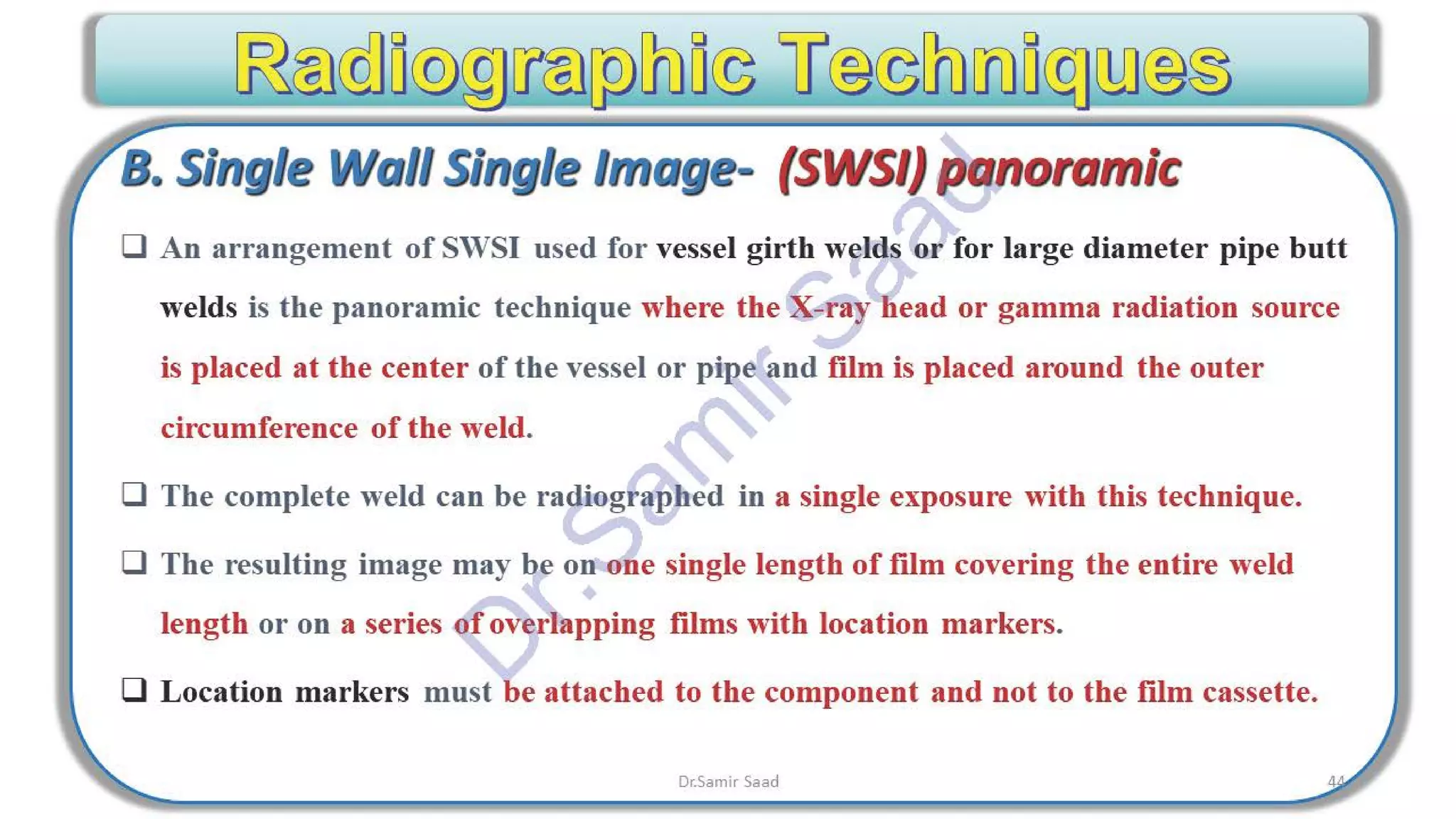 Radiographic Techniques

B. Single Wall Single Image- (SWSI) panoramic

❑ An arrangement of SWSI used for vessel girth welds or for large diameter pipe butt welds is the panoramic technique where the X-ray head or gamma radiation source is placed at the center of the vessel or pipe and film is placed around the outer circumference of the weld.

❑ The complete weld can be radiographed in a single exposure with this technique.

❑ The resulting image may be on one single length of film covering the entire weld length or on a series of overlapping films with location markers.

❑ Location markers must be attached to the component and not to the film cassette.

Dr.Samir Saad

Dr.Samir Saad

44